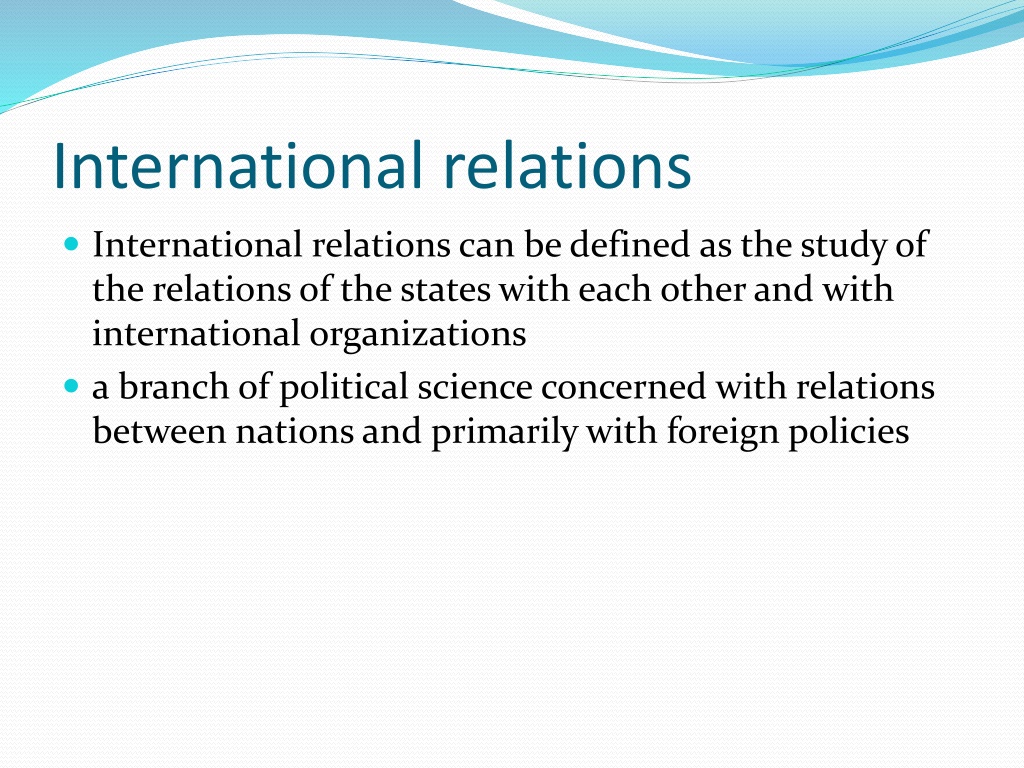 International relations

International relations can be defined as the study of the relations of the states with each other and with international organizations

a branch of political science concerned with relations between nations and primarily with foreign policies